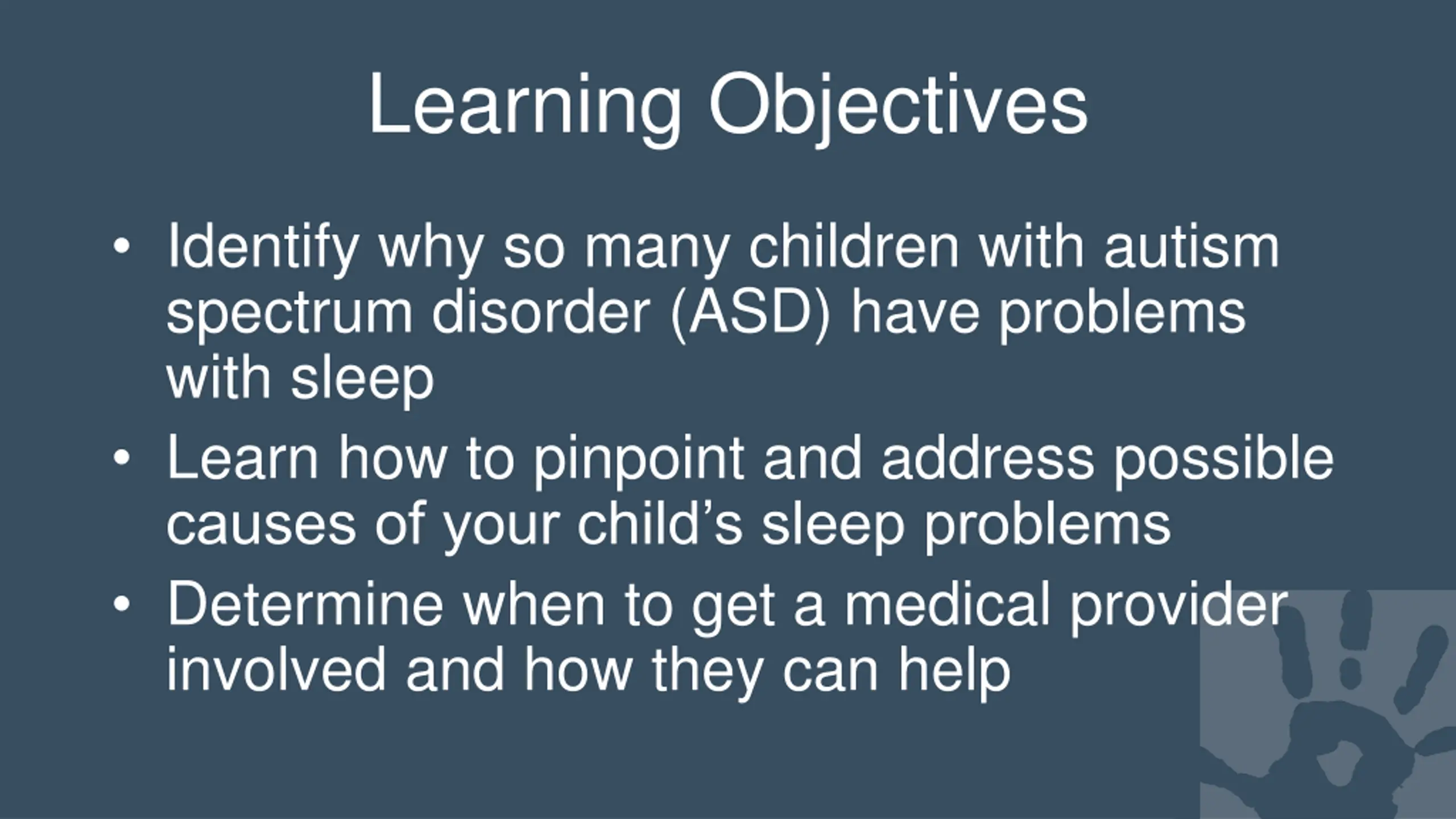 Learning Objectives

• Identify why so many children with autism spectrum disorder (ASD) have problems with sleep
• Learn how to pinpoint and address possible causes of your child's sleep problems
• Determine when to get a medical provider involved and how they can help